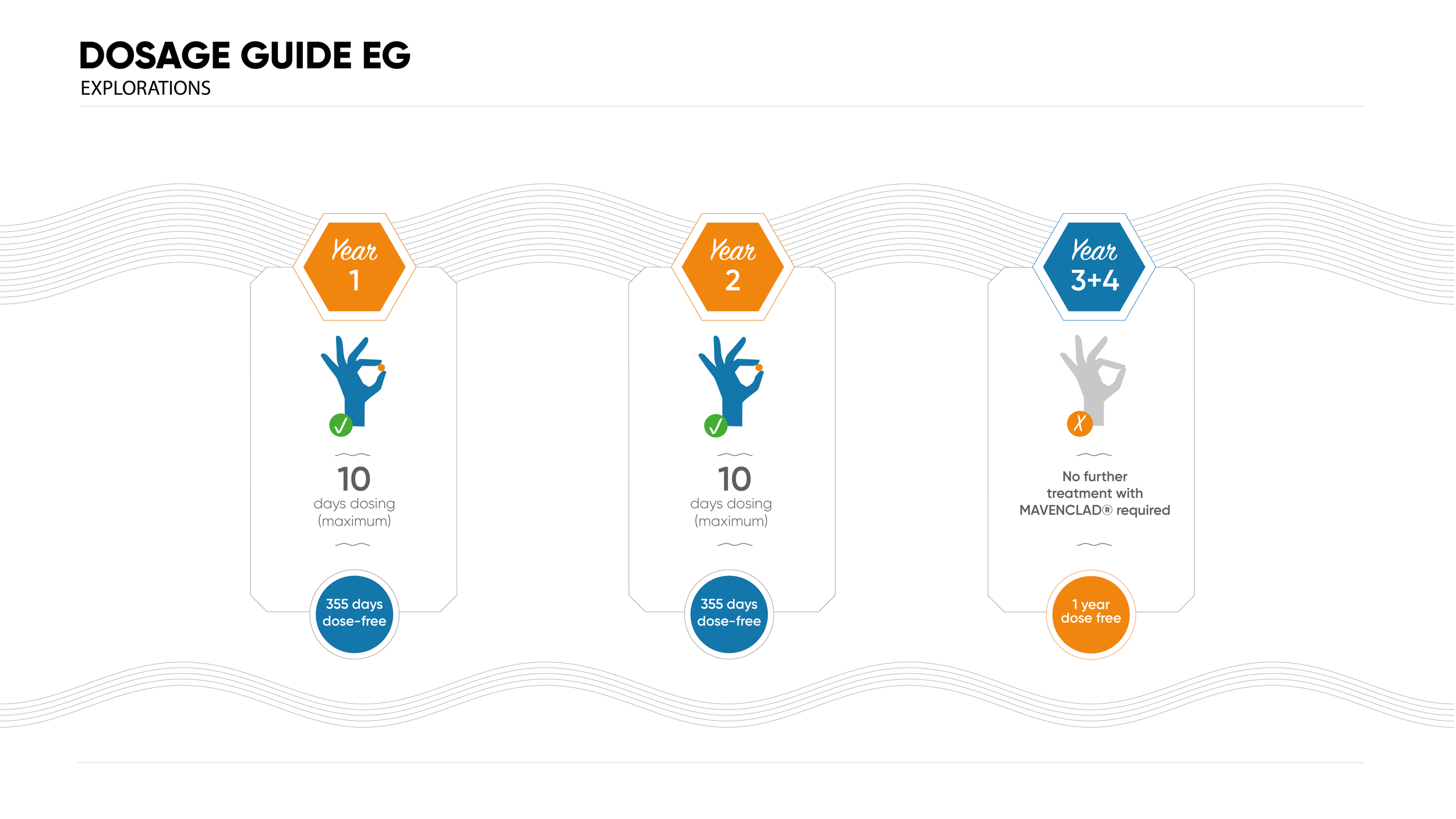 DOSAGE GUIDE EG
EXPLORATIONS

Year
1

10
days dosing
(maximum)

355 days
dose-free

Year
2

10
days dosing
(maximum)

355 days
dose-free

Year
3+4

No further treatment with MAVENCLAD® required

1 year
dose free